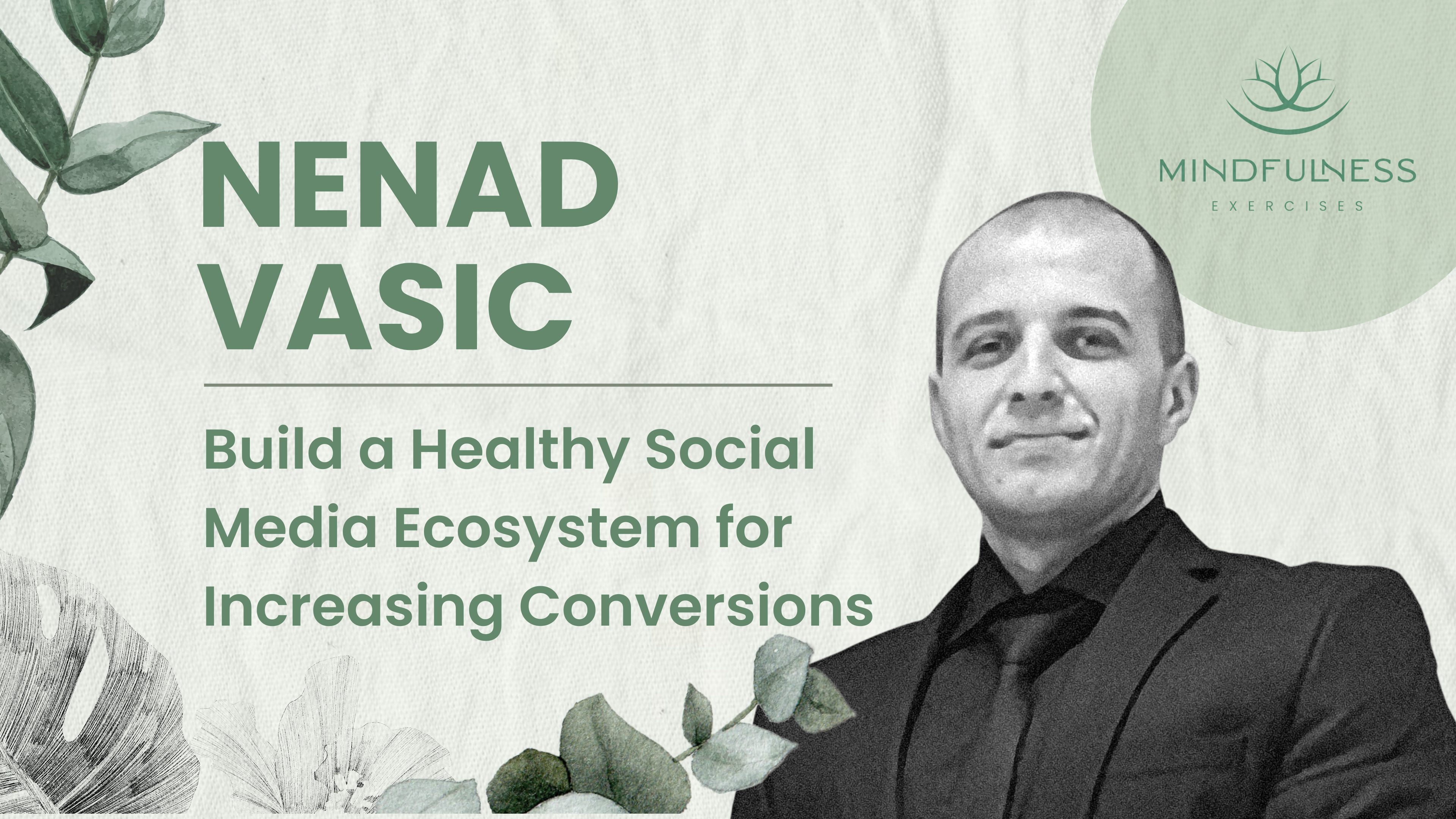 NENAD VASIC

Build a Healthy Social Media Ecosystem for Increasing Conversions

MINDFULNESS
EXERCISES